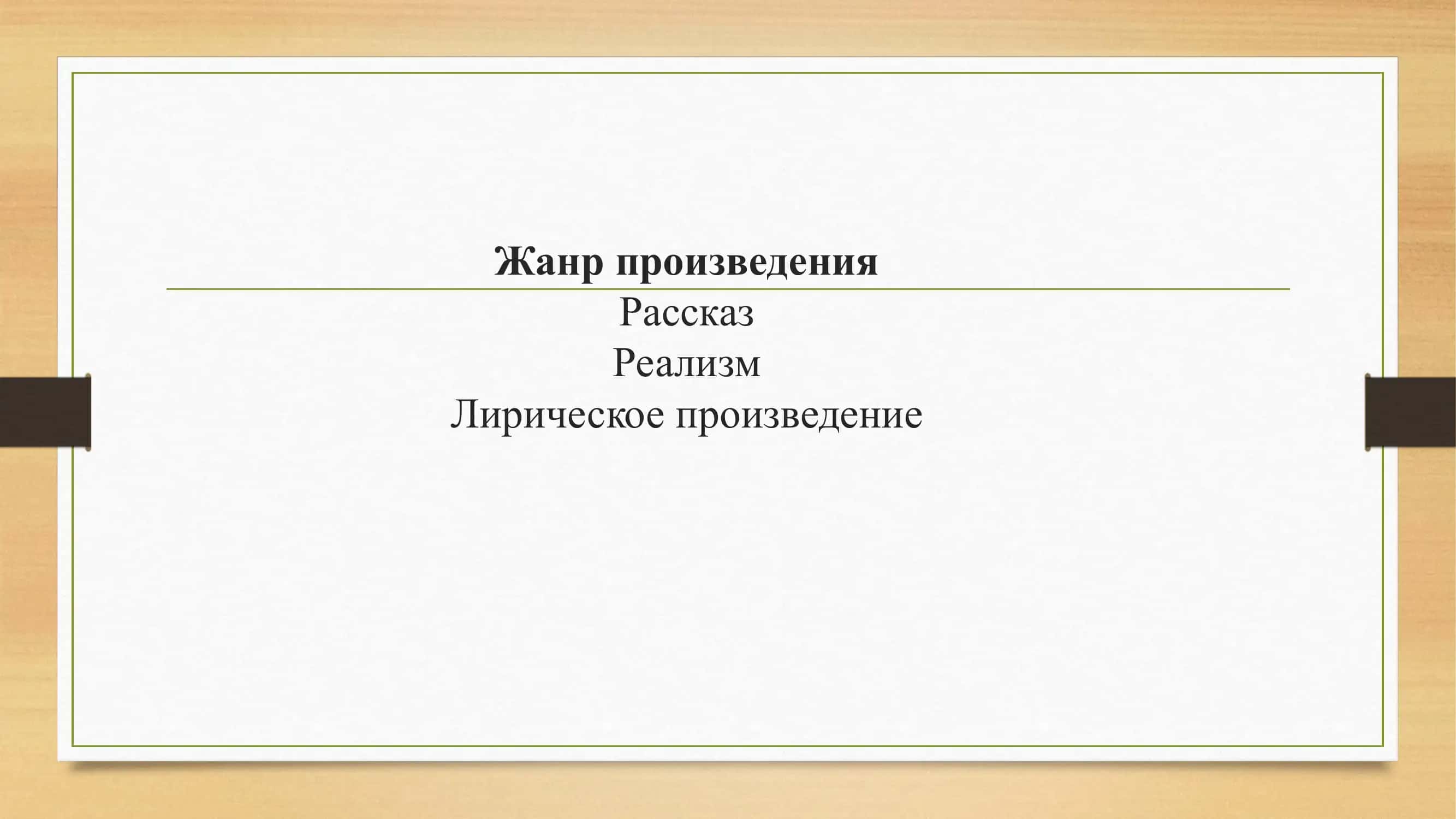 Жанр произведения

Рассказ
Реализм
Лирическое произведение